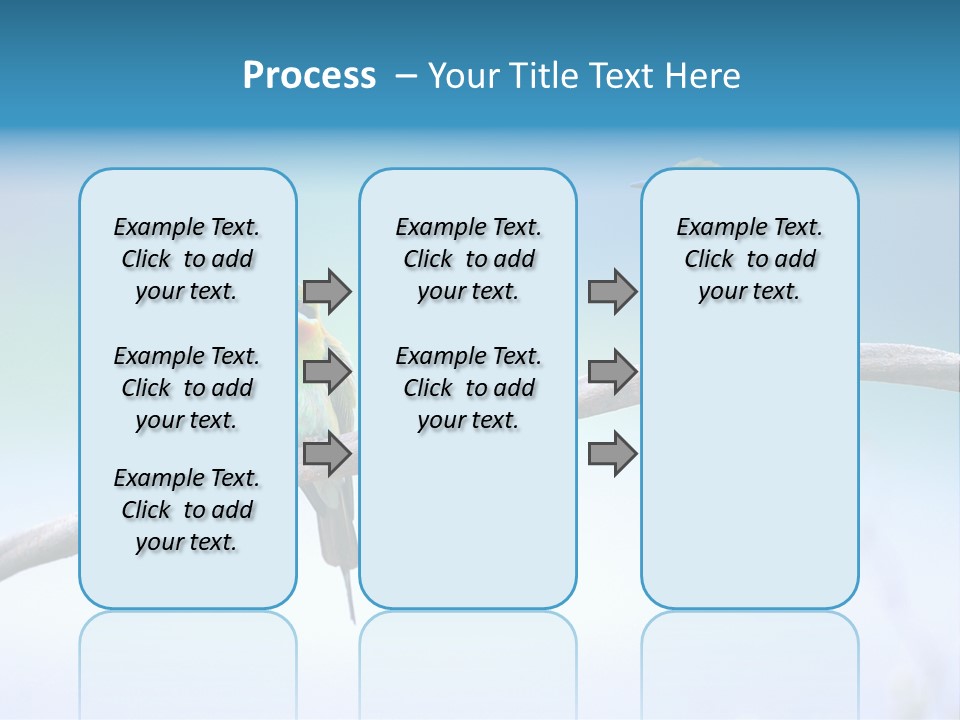 Process – Your Title Text Here

Example Text. Click to add your text.

Example Text. Click to add your text.

Example Text. Click to add your text.

Example Text. Click to add your text.

Example Text. Click to add your text.

Example Text. Click to add your text.